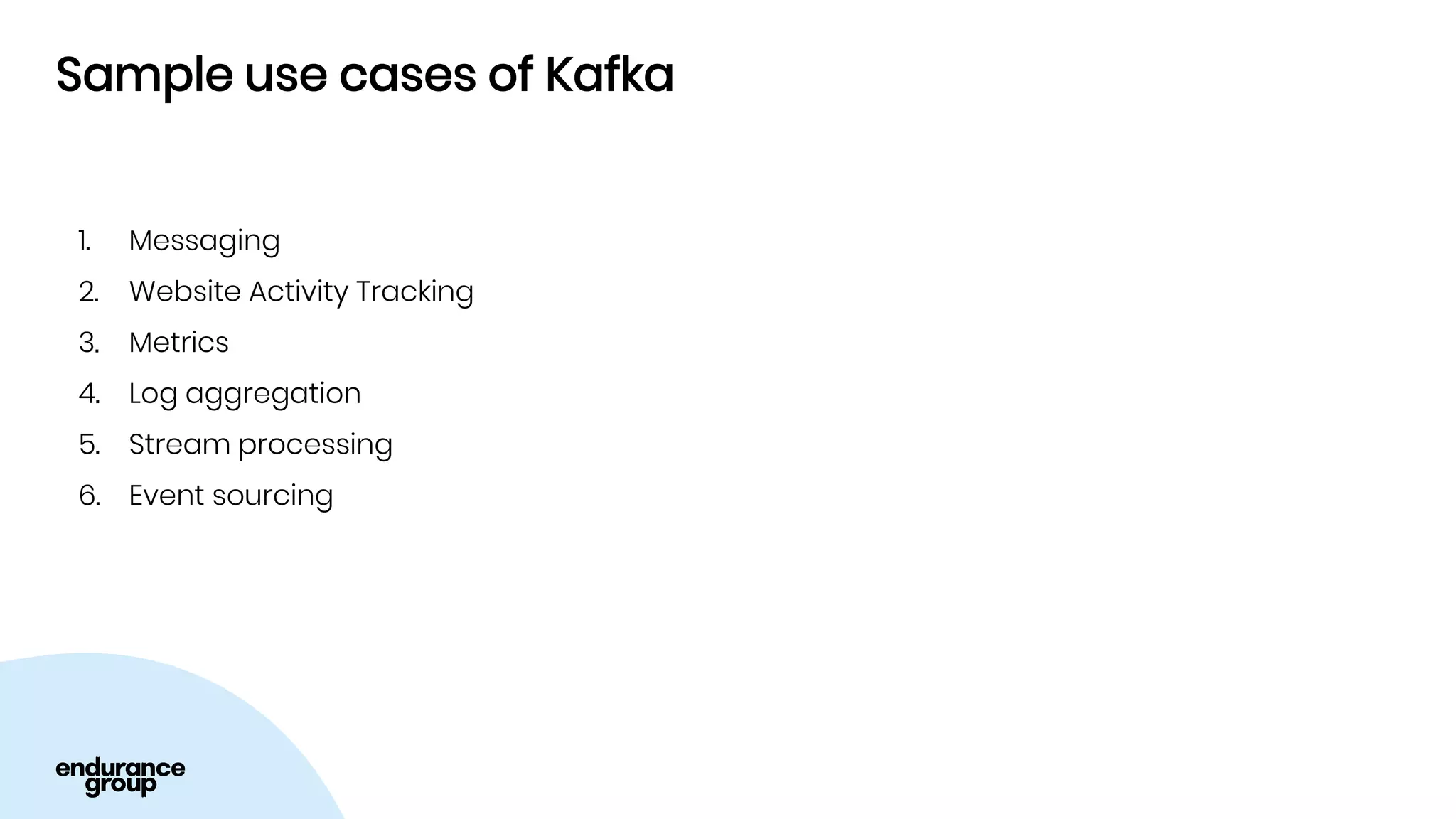 Sample use cases of Kafka

1. Messaging
2. Website Activity Tracking
3. Metrics
4. Log aggregation
5. Stream processing
6. Event sourcing

endurance group